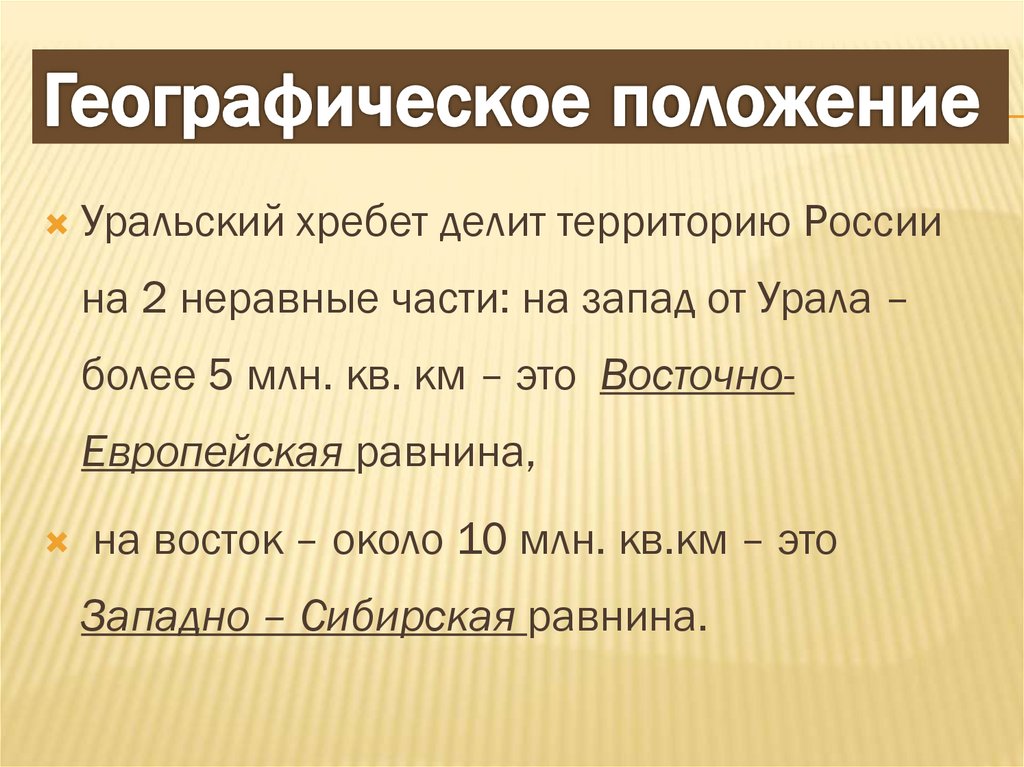 Географическое положение

Уральский хребет делит территорию России на 2 неравные части: на запад от Урала – более 5 млн. кв. км – это Восточно-Европейская равнина,

на восток – около 10 млн. кв.км – это Западно – Сибирская равнина.